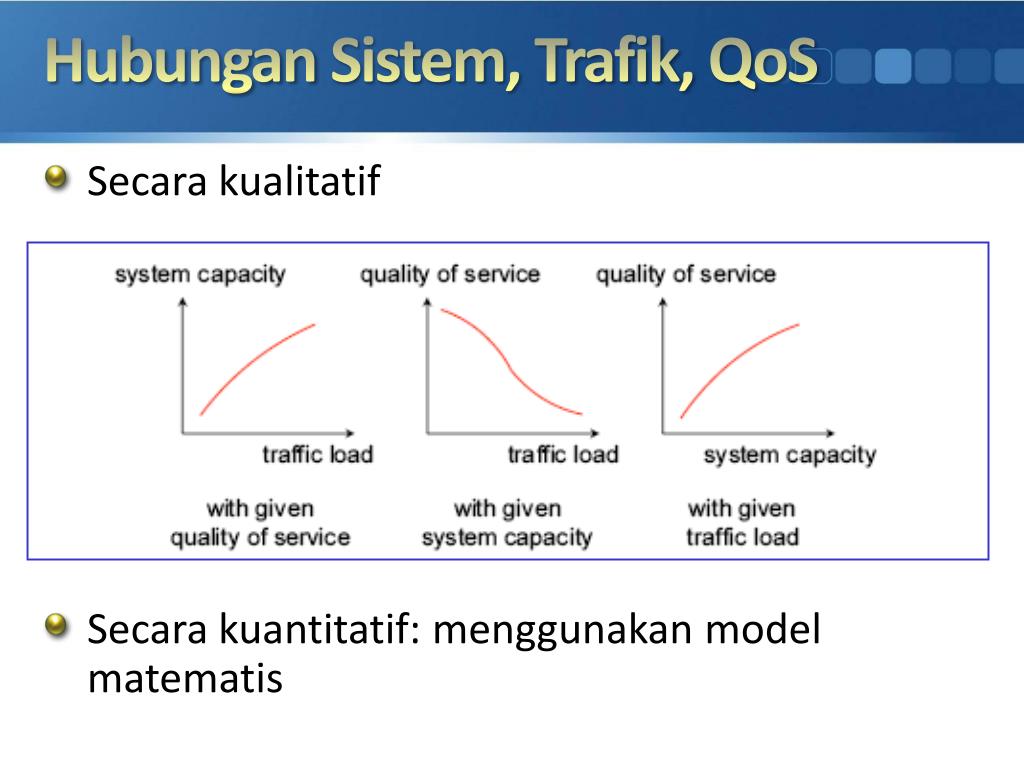 Hubungan Sistem, Trafik, QoS

Secara kualitatif

system capacity

traffic load

with given quality of service

quality of service

traffic load

with given system capacity

quality of service

system capacity

with given traffic load

Secara kuantitatif: menggunakan model matematis